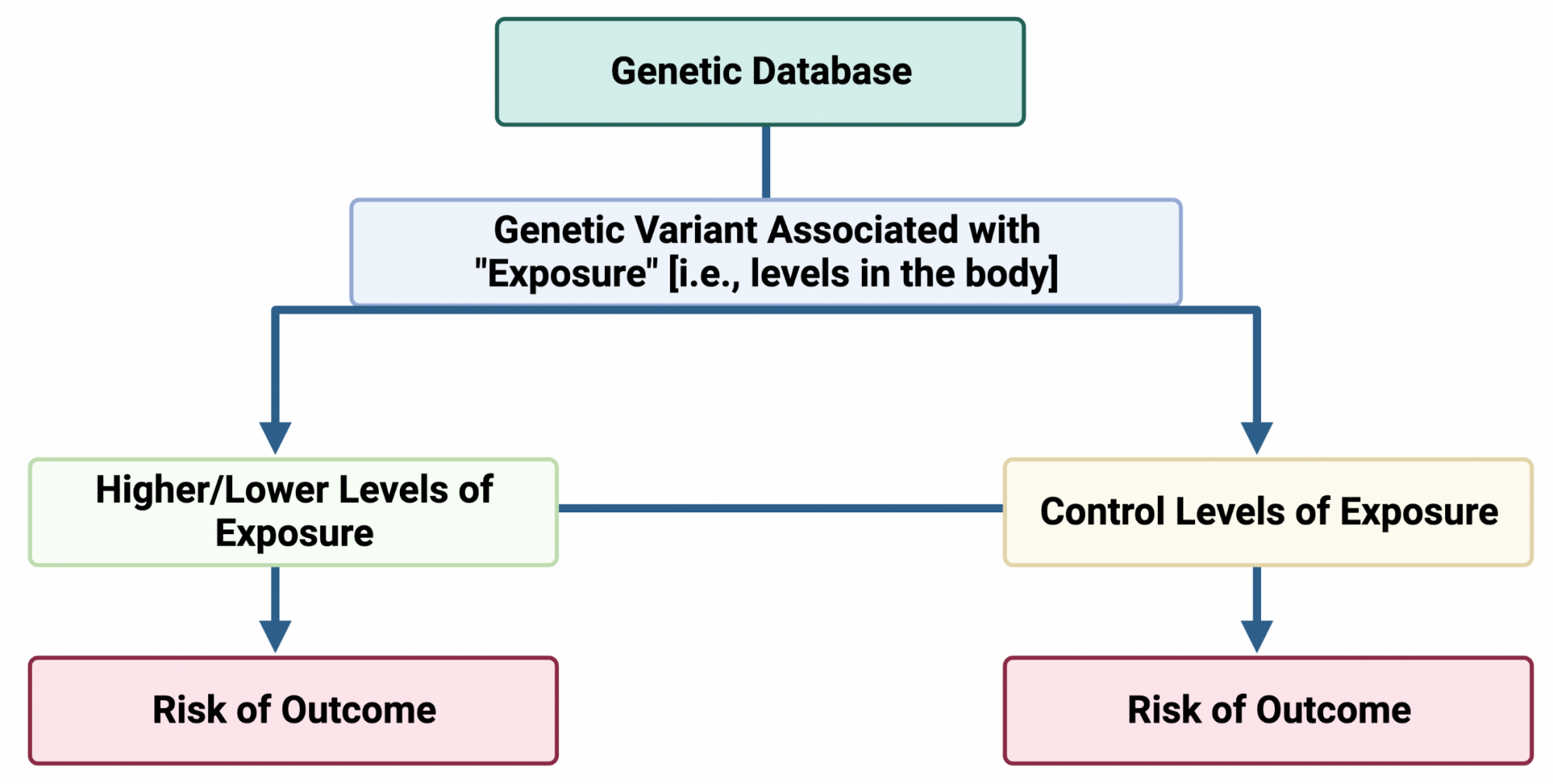 Genetic Database

Genetic Variant Associated with "Exposure" [i.e., levels in the body]

Higher/Lower Levels of Exposure

Control Levels of Exposure

Risk of Outcome

Risk of Outcome